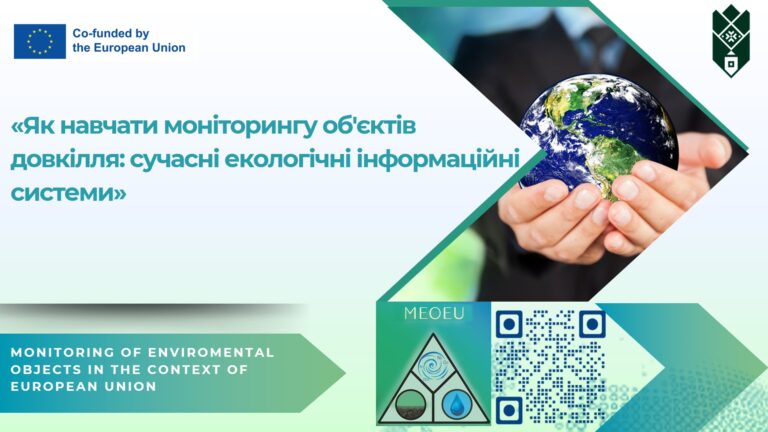 Co-funded by the European Union

«Як навчати моніторингу об'єктів довкілля: сучасні екологічні інформаційні системи»

MONITORING OF ENVIROMENTAL OBJECTS IN THE CONTEXT OF EUROPEAN UNION

MEOEU